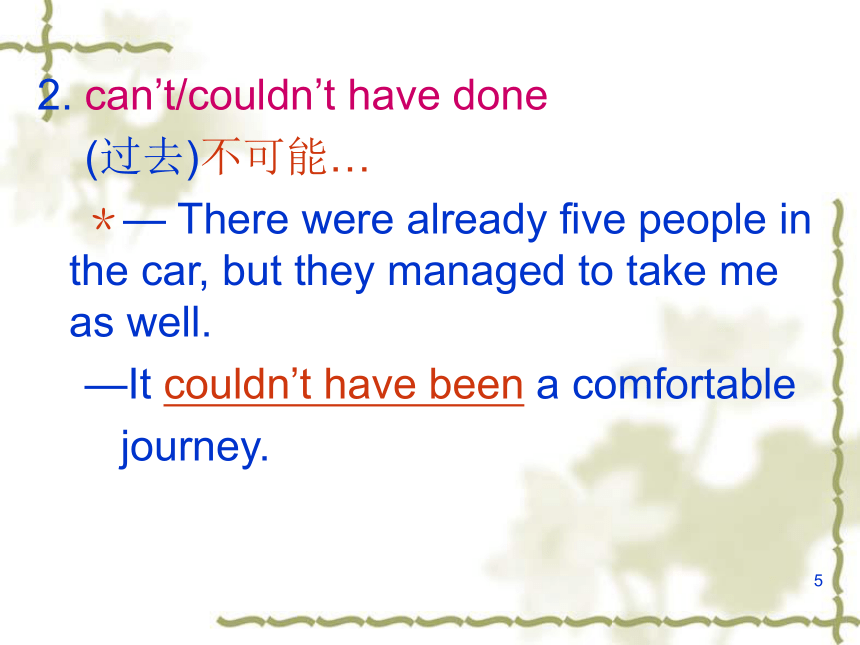 2. can’t/couldn’t have done

(过去)不可能…

＊— There were already five people in the car, but they managed to take me as well.

—It couldn’t have been a comfortable journey.

5